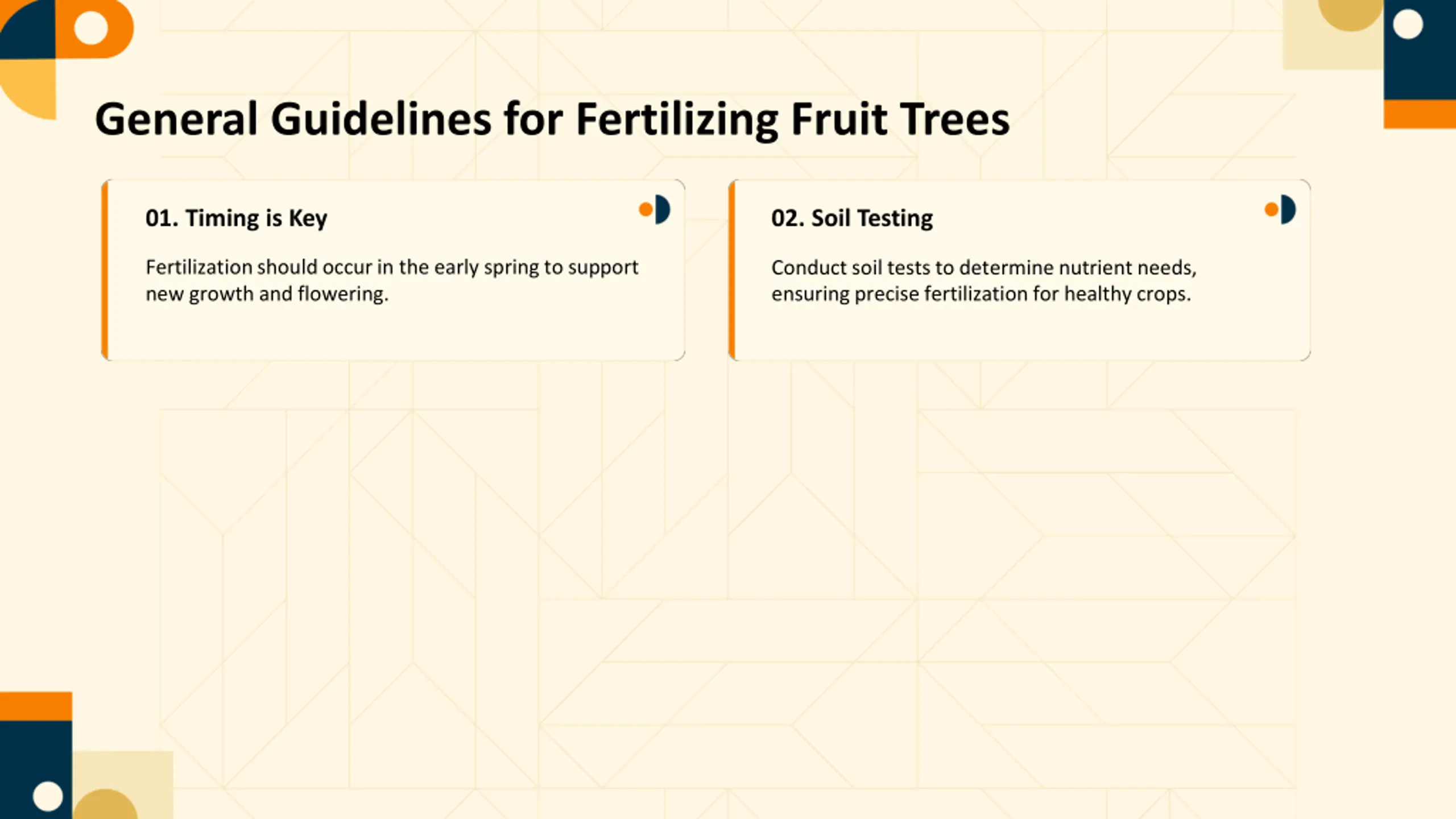 General Guidelines for Fertilizing Fruit Trees

01. Timing is Key

Fertilization should occur in the early spring to support new growth and flowering.

02. Soil Testing

Conduct soil tests to determine nutrient needs, ensuring precise fertilization for healthy crops.